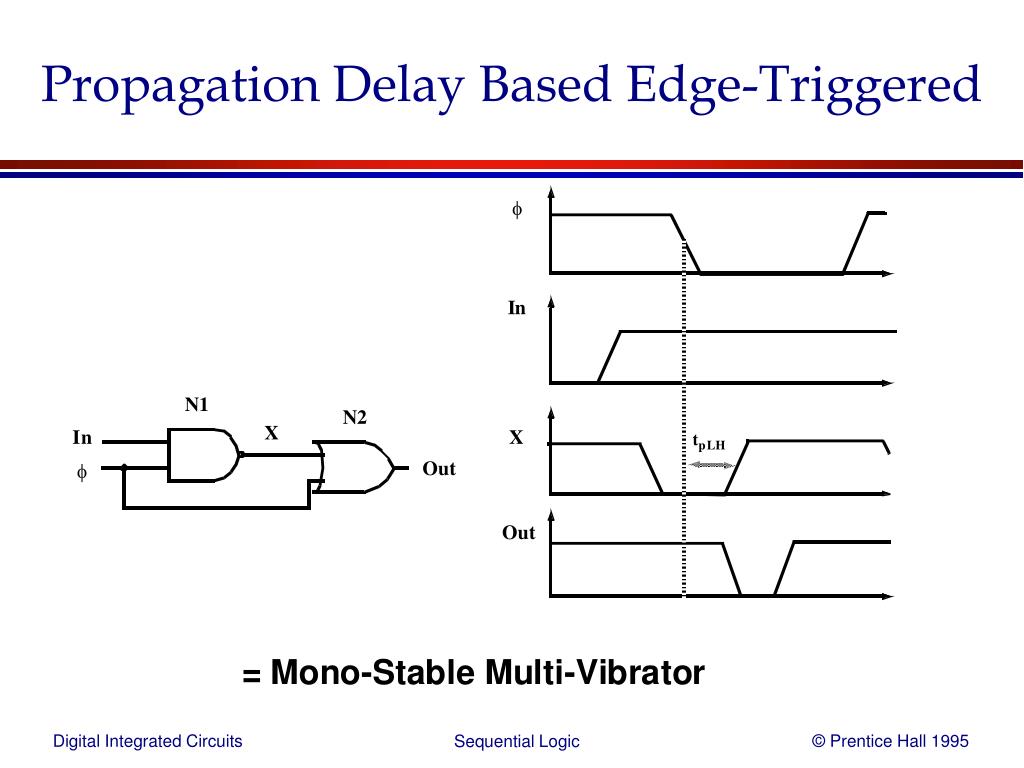 Propagation Delay Based Edge-Triggered

N1

N2

In

X

$\phi$

Out

$\phi$

In

X

$t_{pLH}$

Out

= Mono-Stable Multi-Vibrator

Digital Integrated Circuits

Sequential Logic

© Prentice Hall 1995